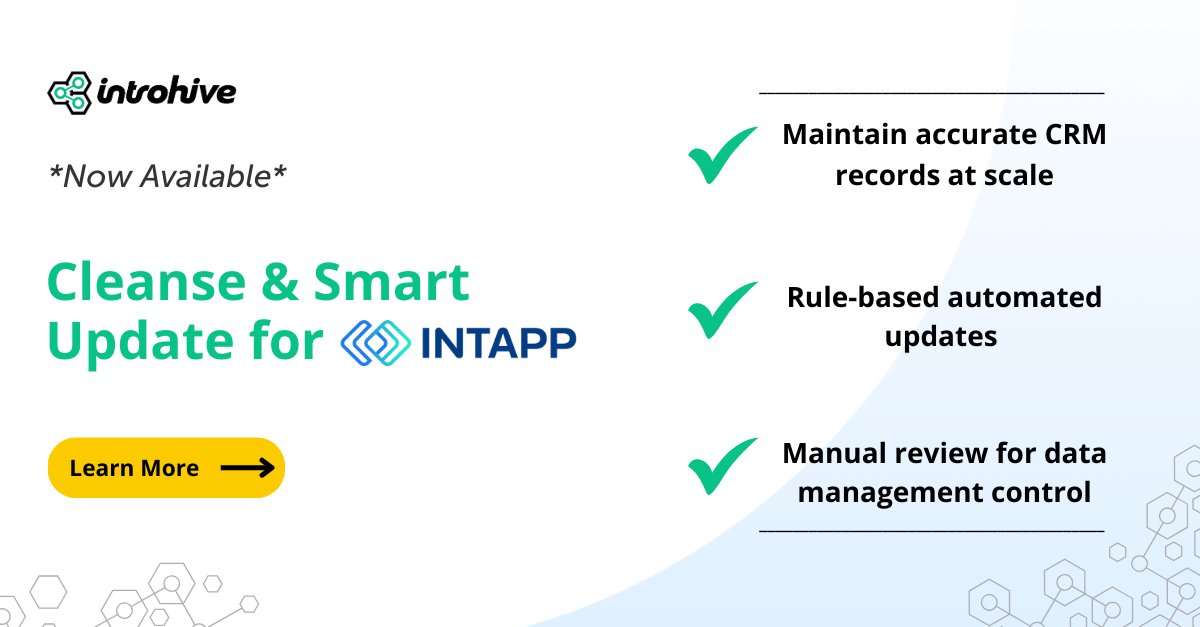 introhive

*Now Available*

Cleanse & Smart Update for INTAPP

Learn More

Maintain accurate CRM records at scale

Rule-based automated updates

Manual review for data management control